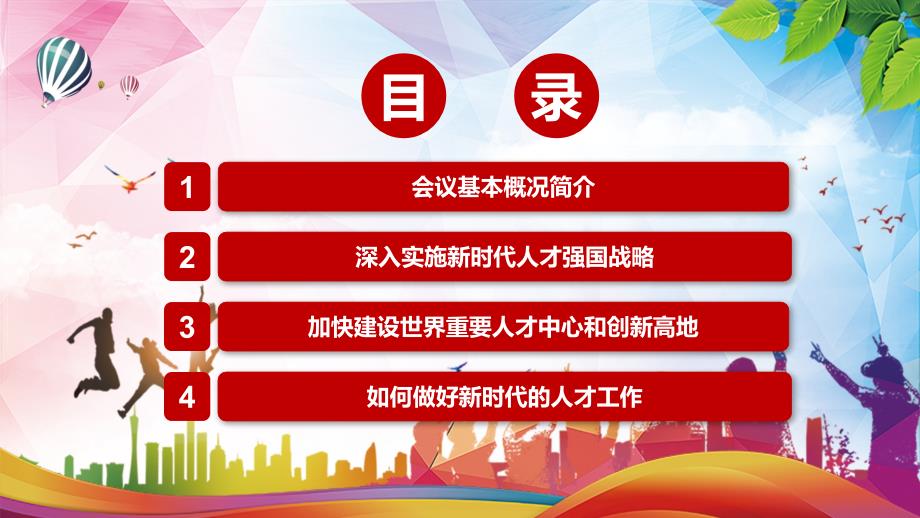 目 录

1 会议基本概况简介

2 深入实施新时代人才强国战略

3 加快建设世界重要人才中心和创新高地

4 如何做好新时代的人才工作